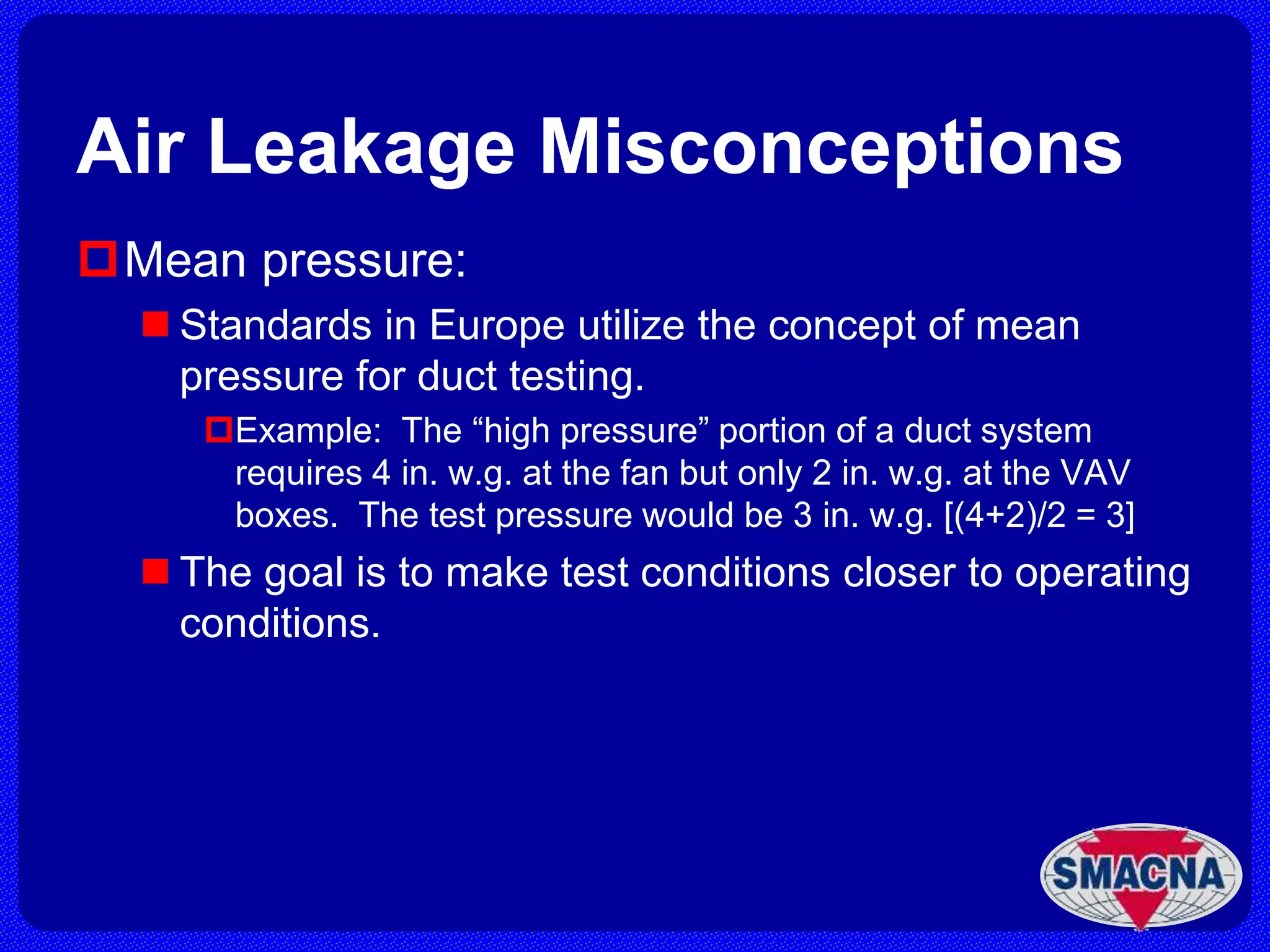 Air Leakage Misconceptions

Mean pressure:

Standards in Europe utilize the concept of mean pressure for duct testing.

Example: The “high pressure” portion of a duct system requires 4 in. w.g. at the fan but only 2 in. w.g. at the VAV boxes. The test pressure would be 3 in. w.g. [(4+2)/2 = 3]

The goal is to make test conditions closer to operating conditions.

SMACNA